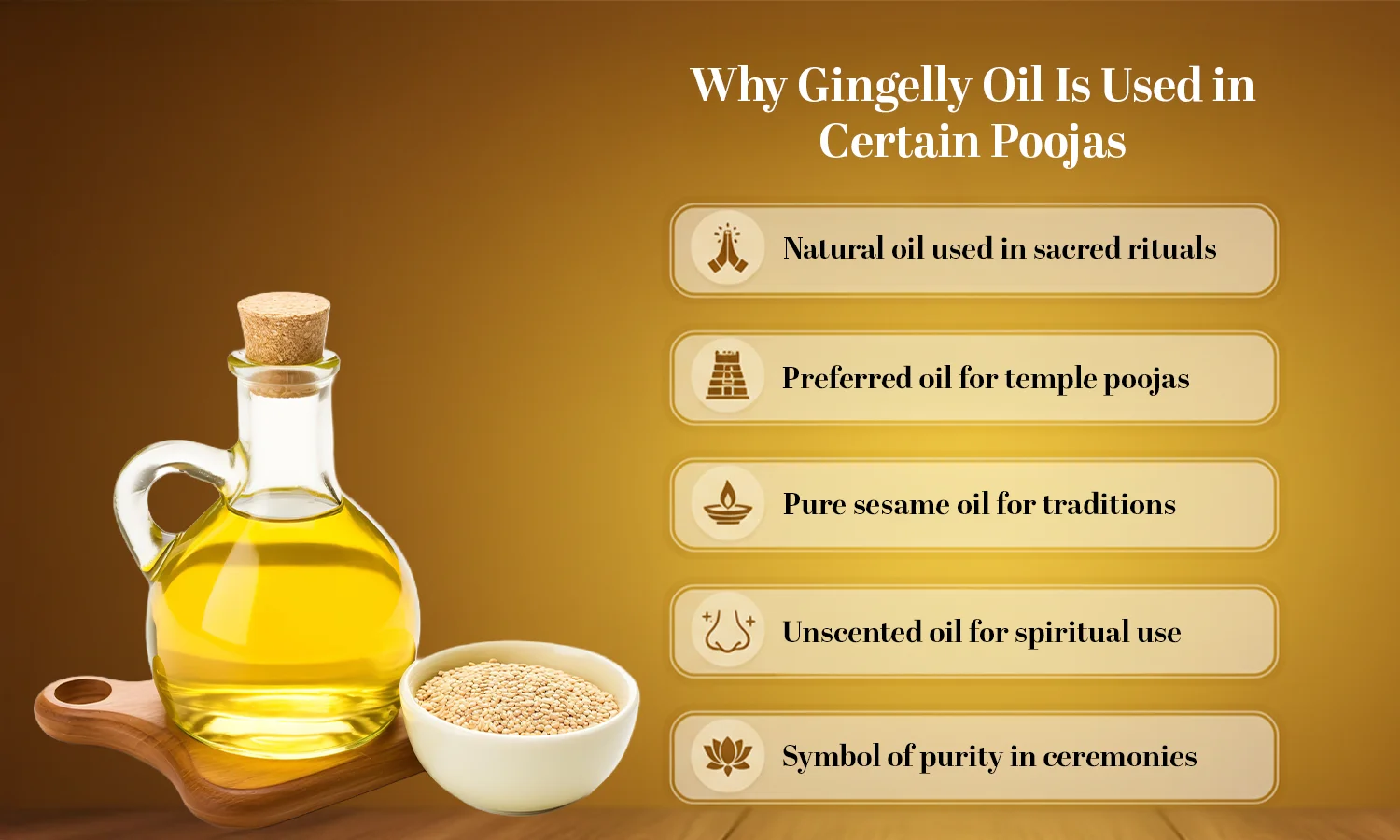 Why Gingelly Oil Is Used in Certain Poojas

Natural oil used in sacred rituals

Preferred oil for temple poojas

Pure sesame oil for traditions

Unscented oil for spiritual use

Symbol of purity in ceremonies